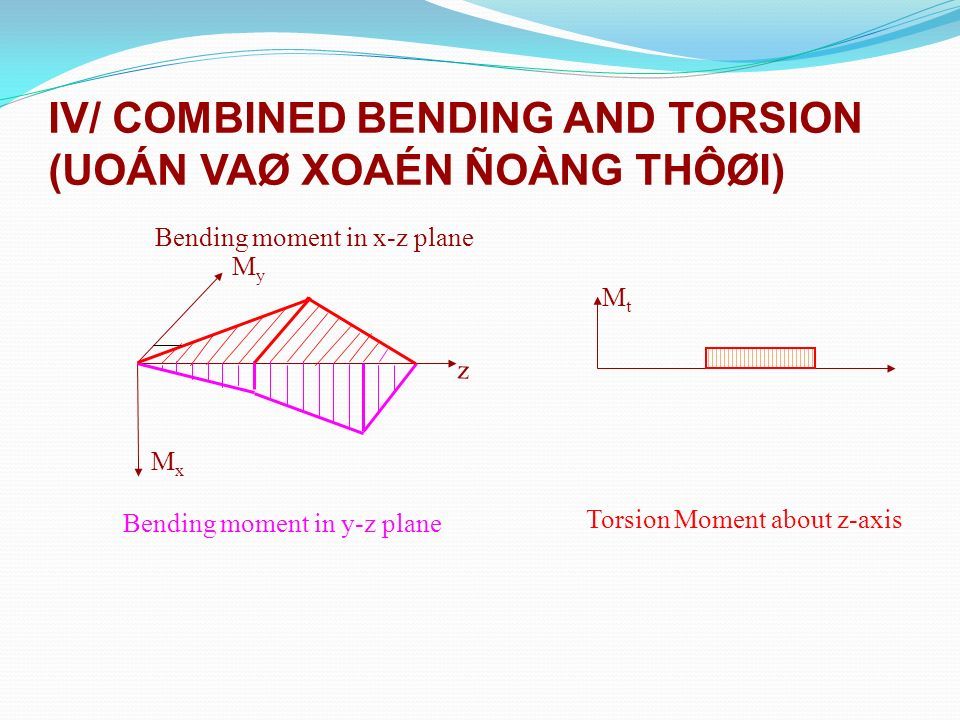 IV/ COMBINED BENDING AND TORSION (UOÁN VAØ XOAÉN ÑOÀNG THÔØI)

Bending moment in x-z plane

$M_y$

z

$M_x$

Bending moment in y-z plane

$M_t$

Torsion Moment about z-axis